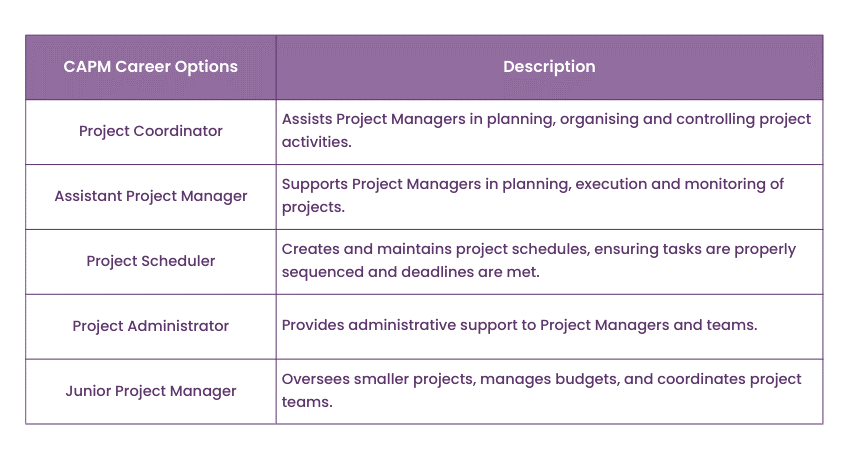 | CAPM Career Options | Description |
|---|---|
| Project Coordinator | Assists Project Managers in planning, organising and controlling project activities. |
| Assistant Project Manager | Supports Project Managers in planning, execution and monitoring of projects. |
| Project Scheduler | Creates and maintains project schedules, ensuring tasks are properly sequenced and deadlines are met. |
| Project Administrator | Provides administrative support to Project Managers and teams. |
| Junior Project Manager | Oversees smaller projects, manages budgets, and coordinates project teams. |